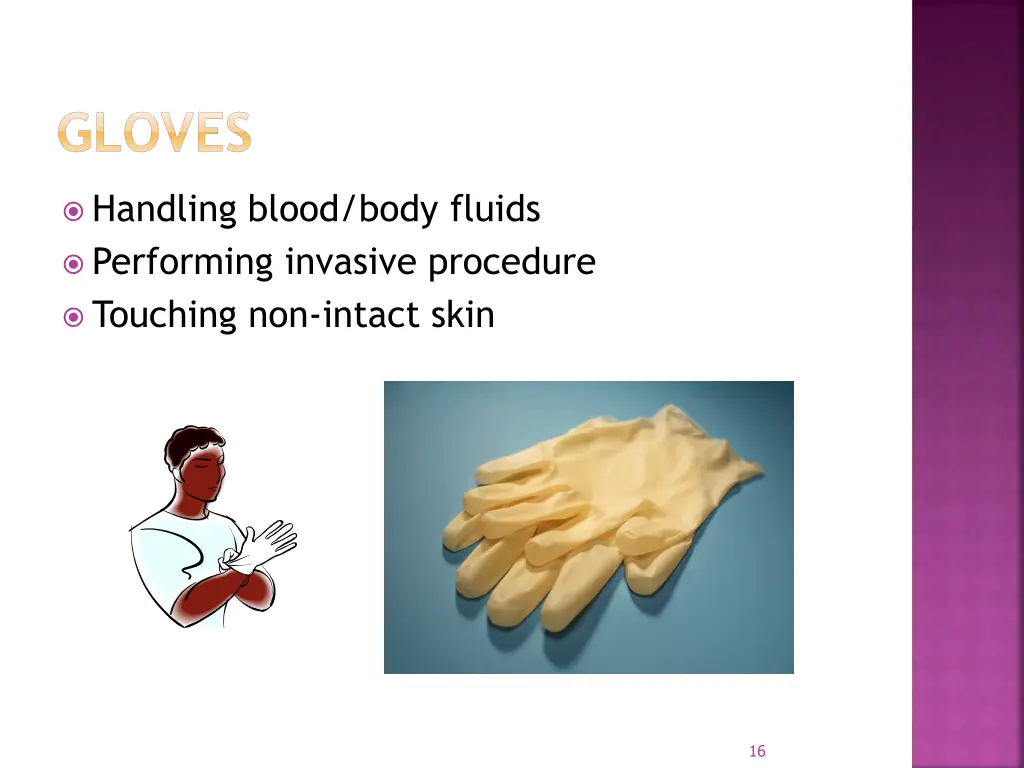 GLOVES

Handling blood/body fluids
Performing invasive procedure
Touching non-intact skin

16